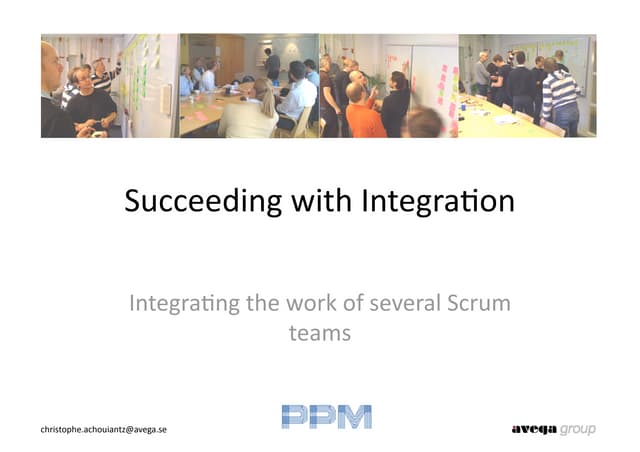 Succeeding with Integration

Integrating the work of several Scrum teams

christophe.achouiantz@avega.se

PPM

avega group